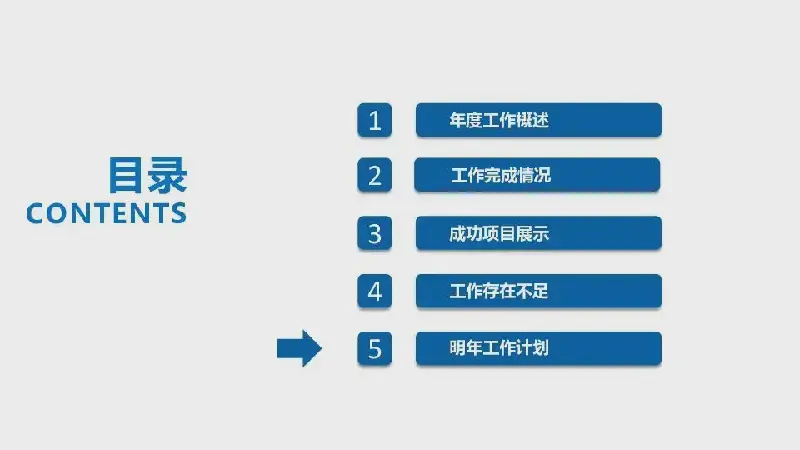 目录
CONTENTS

1 年度工作概述
2 工作完成情况
3 成功项目展示
4 工作存在不足
5 明年工作计划